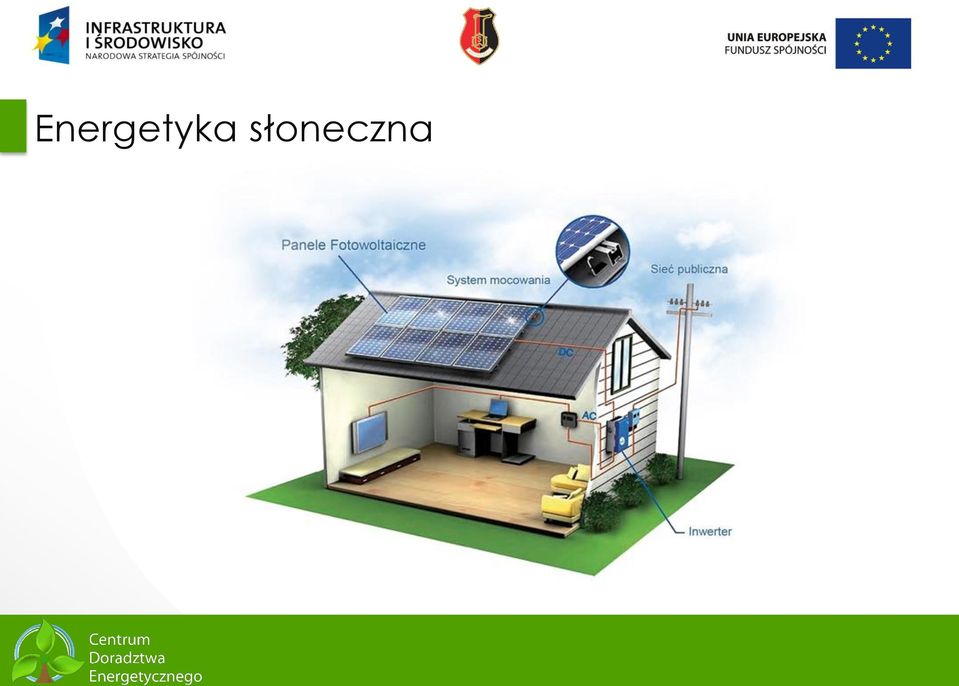 INFRASTRUKTURA
I ŚRODOWISKO
NARODOWA STRATEGIA SPÓJNOŚCI

UNIA EUROPEJSKA
FUNDUSZ SPÓJNOŚCI

Energetyka słoneczna

Panele Fotowoltaiczne

System mocowania

Sieć publiczna

DC

AC

Inwerter

Centrum
Doradztwa
Energetycznego